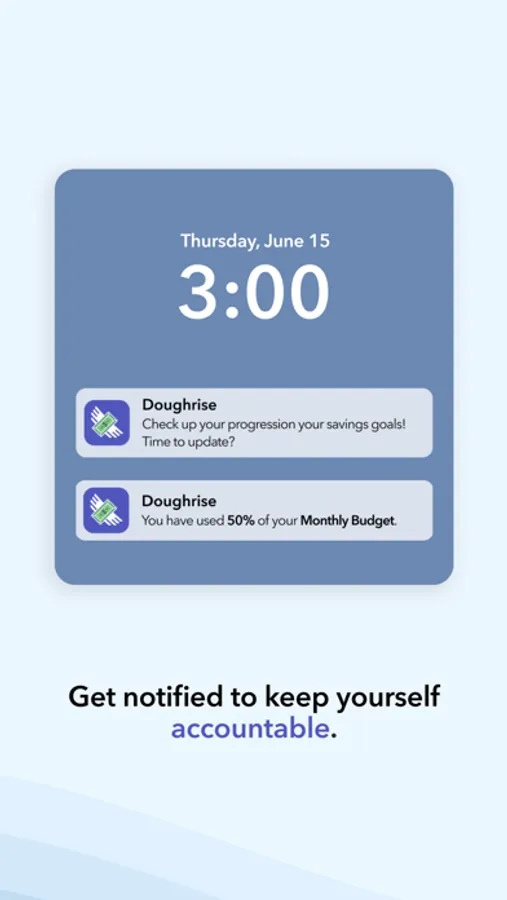 Thursday, June 15
3:00

Doughrise
Check up your progression your savings goals! Time to update?

Doughrise
You have used 50% of your Monthly Budget.

Get notified to keep yourself accountable.